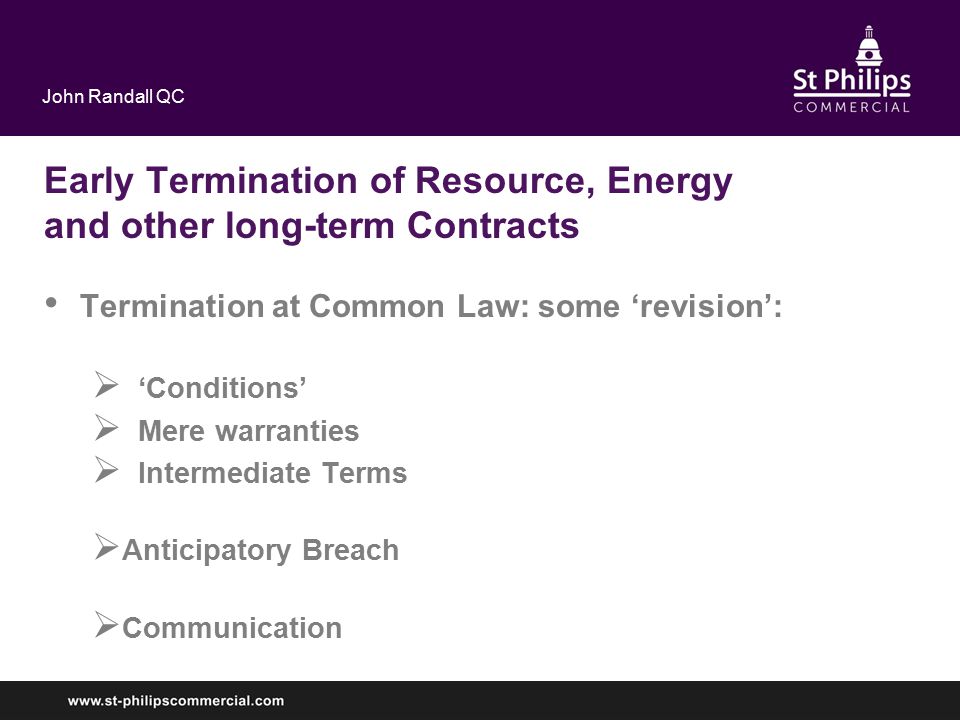 John Randall QC

St Philips
COMMERCIAL

Early Termination of Resource, Energy and other long-term Contracts

• Termination at Common Law: some ‘revision’:

➢ ‘Conditions’
➢ Mere warranties
➢ Intermediate Terms

➢ Anticipatory Breach

➢ Communication

www.st-philipscommercial.com